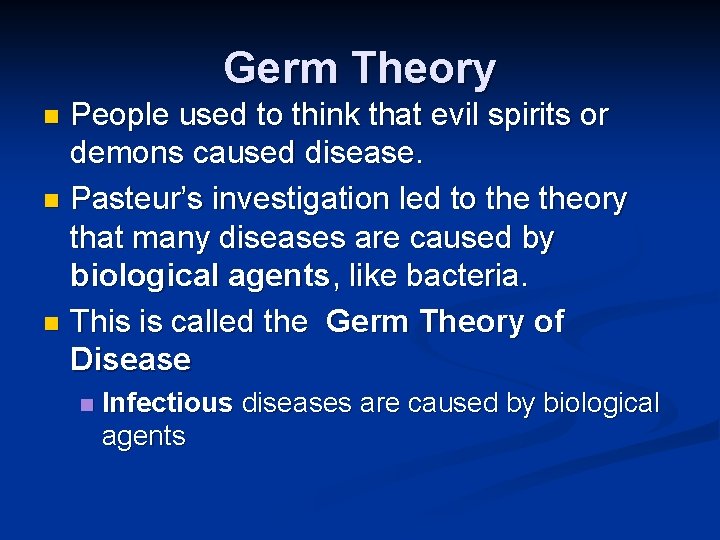 Germ Theory

People used to think that evil spirits or demons caused disease.

Pasteur’s investigation led to the theory that many diseases are caused by biological agents, like bacteria.

This is called the Germ Theory of Disease

Infectious diseases are caused by biological agents